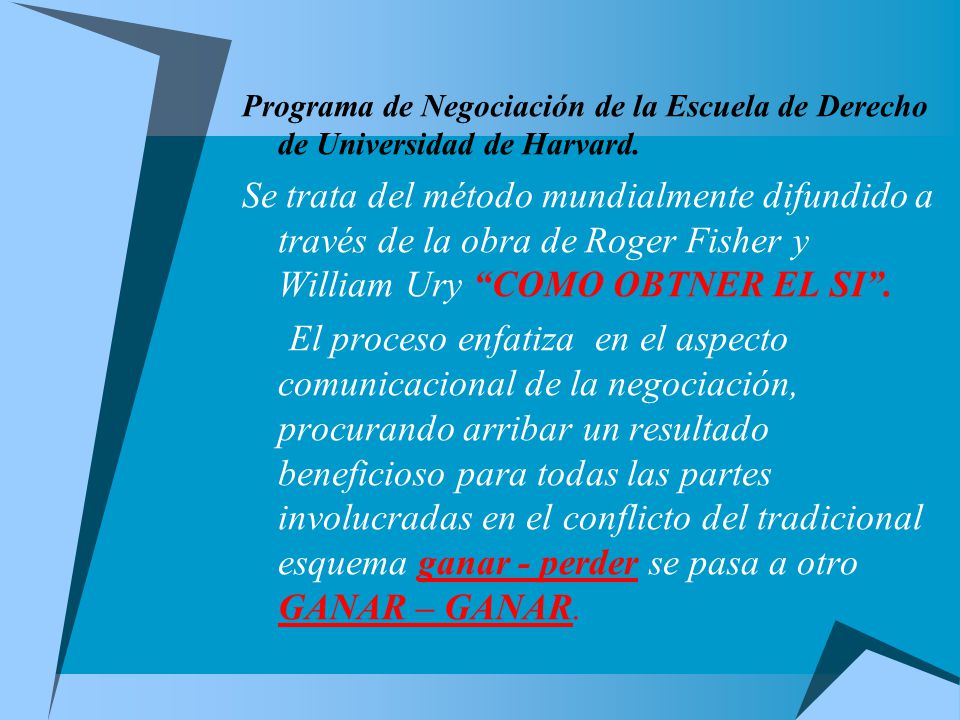 Programa de Negociación de la Escuela de Derecho de Universidad de Harvard.

Se trata del método mundialmente difundido a través de la obra de Roger Fisher y William Ury “COMO OBTNER EL SI”.

El proceso enfatiza en el aspecto comunicacional de la negociación, procurando arribar un resultado beneficioso para todas las partes involucradas en el conflicto del tradicional esquema ganar - perder se pasa a otro GANAR – GANAR.